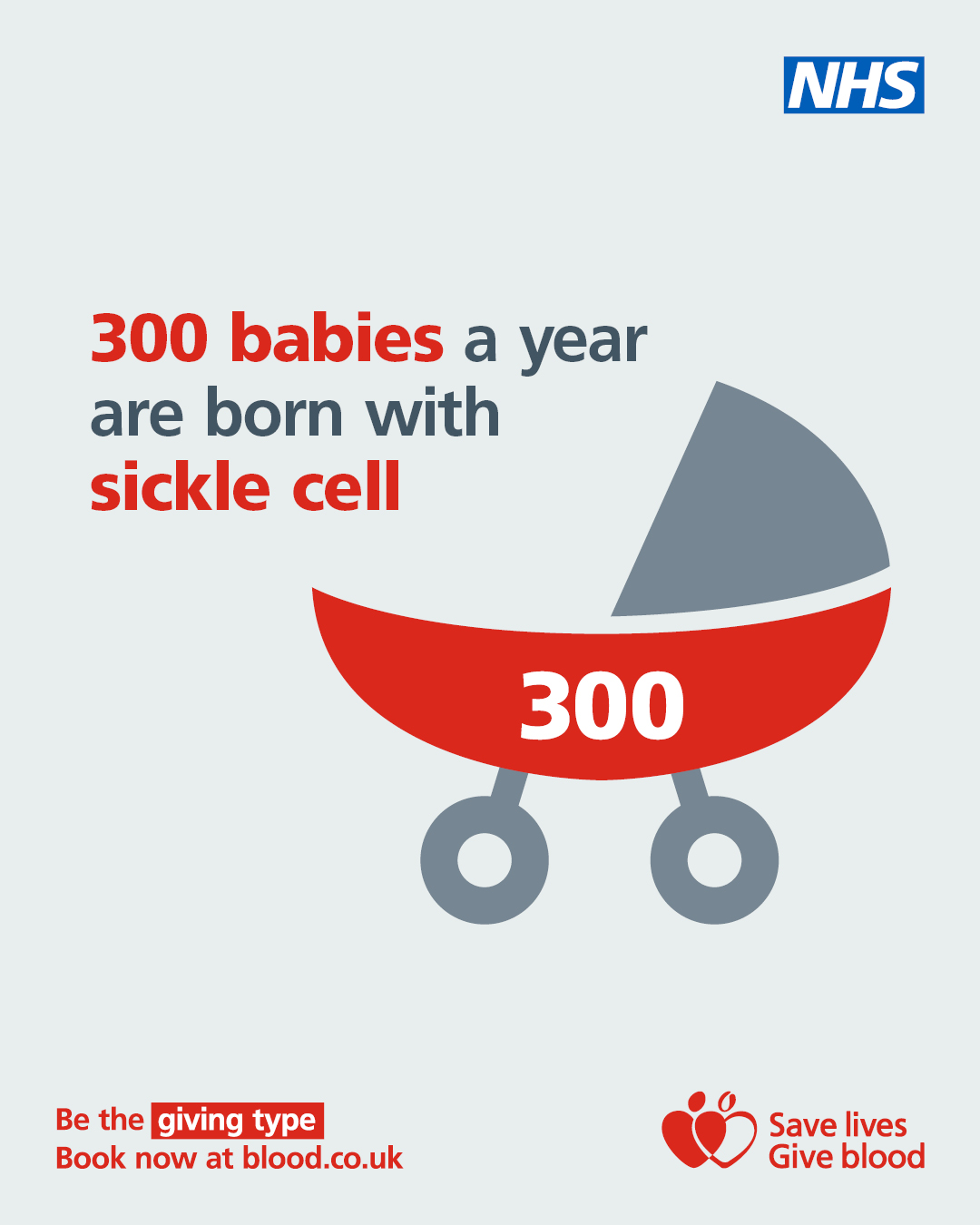 NHS

300 babies a year are born with sickle cell

300

Be the giving type
Book now at blood.co.uk

Save lives
Give blood